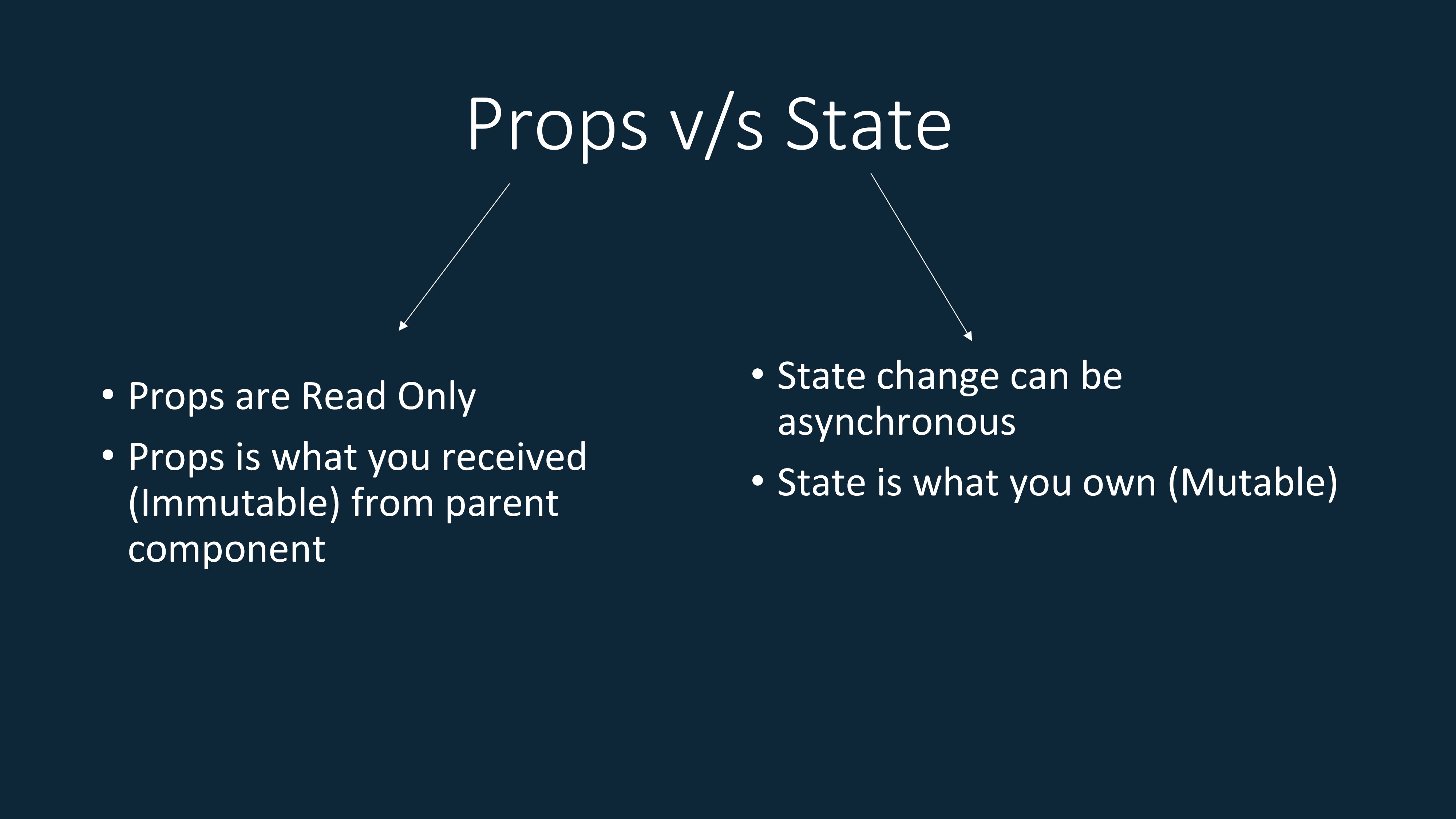 Props v/s State

• Props are Read Only
• Props is what you received (Immutable) from parent component

• State change can be asynchronous
• State is what you own (Mutable)